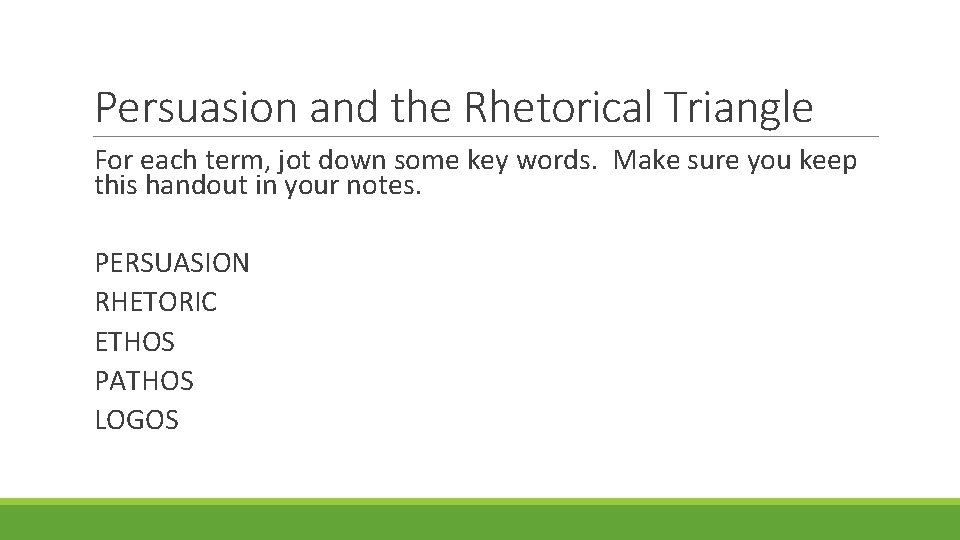 Persuasion and the Rhetorical Triangle

For each term, jot down some key words. Make sure you keep this handout in your notes.

PERSUASION
RHETORIC
ETHOS
PATHOS
LOGOS